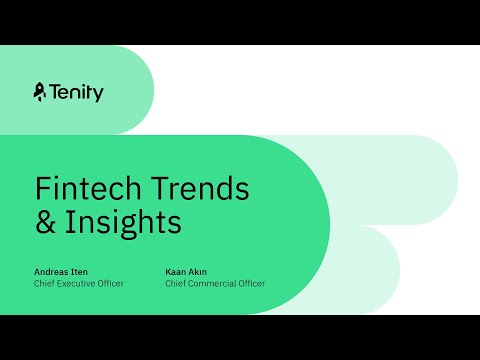 Tenity

Fintech Trends & Insights

Andreas Iten
Chief Executive Officer

Kaan Akın
Chief Commercial Officer